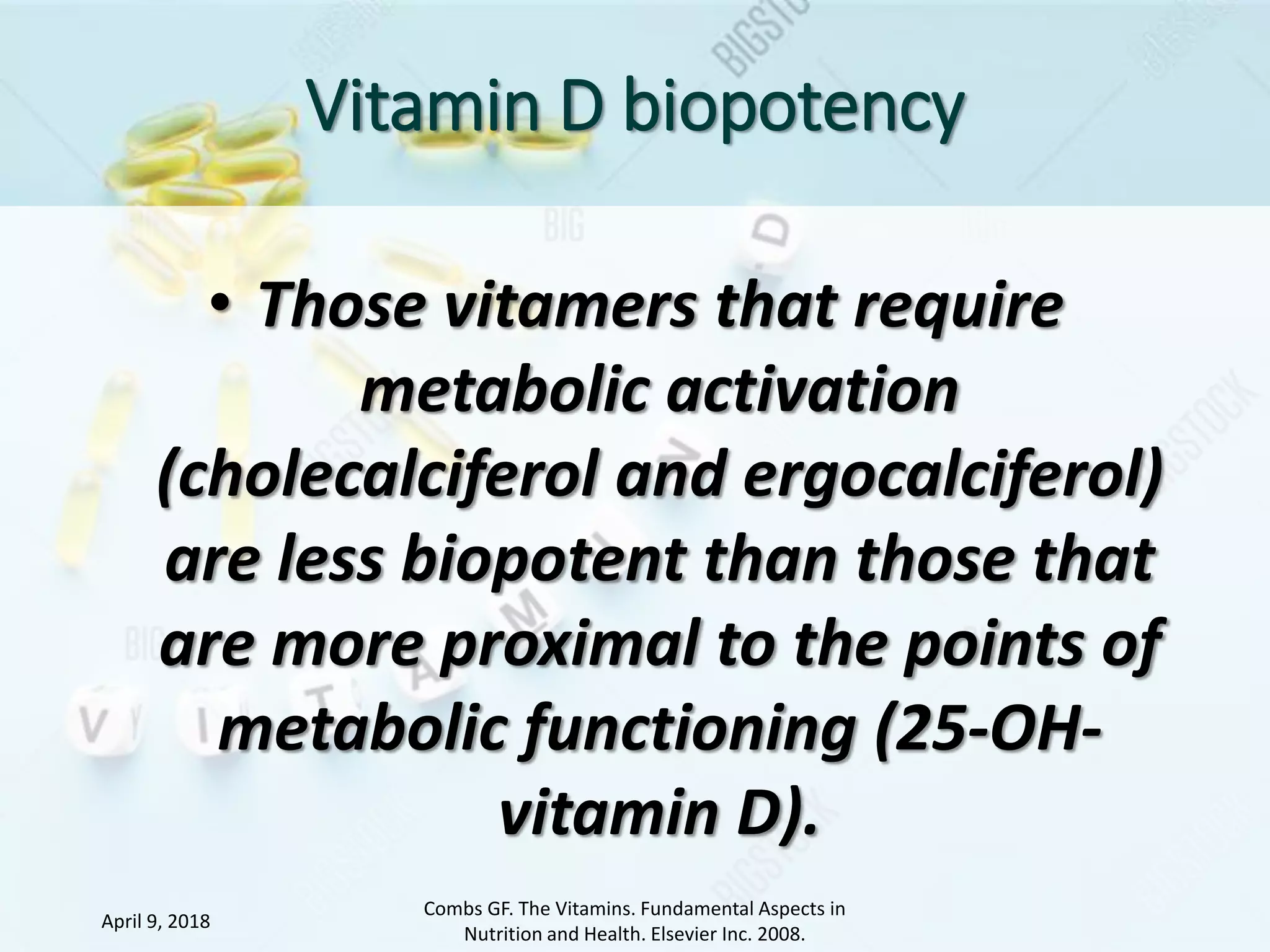 Vitamin D biopotency

• Those vitamers that require metabolic activation (cholecalciferol and ergocalciferol) are less biopotent than those that are more proximal to the points of metabolic functioning (25-OH-vitamin D).

April 9, 2018

Combs GF. The Vitamins. Fundamental Aspects in Nutrition and Health. Elsevier Inc. 2008.